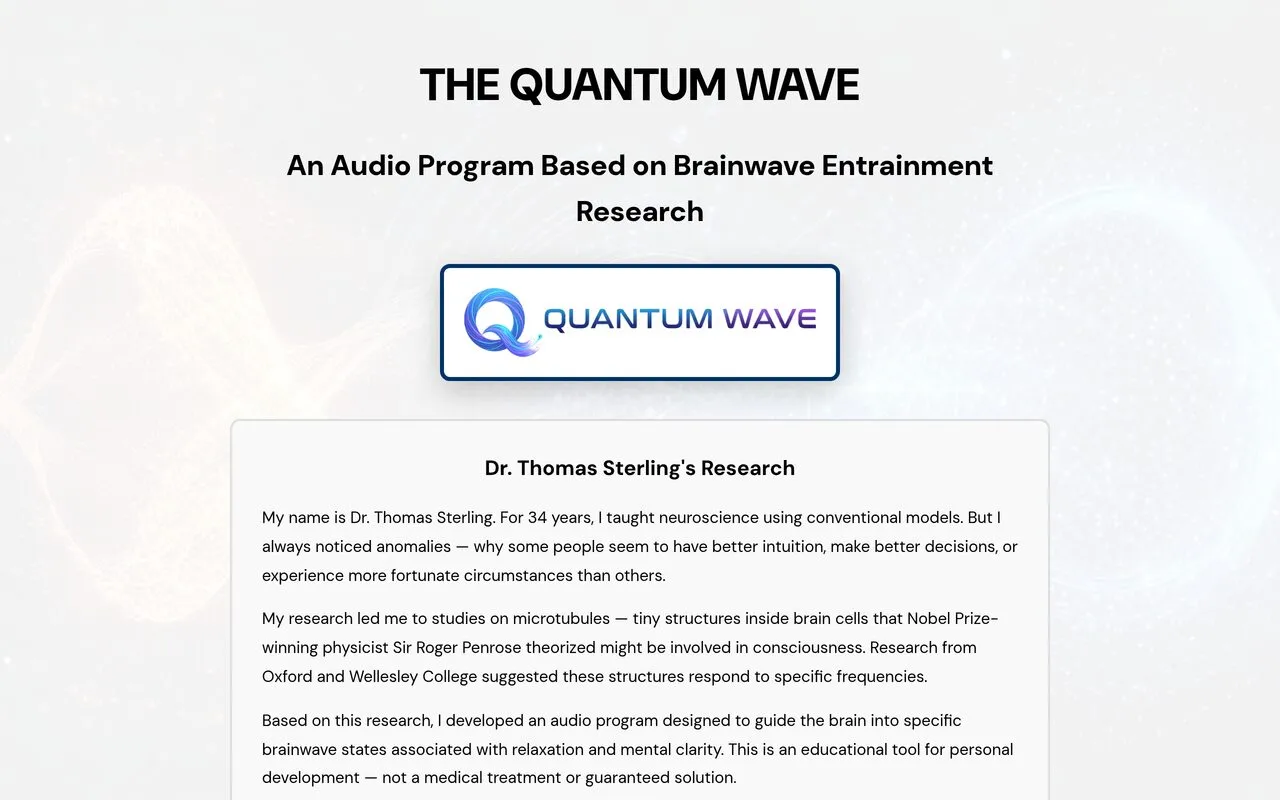 THE QUANTUM WAVE

An Audio Program Based on Brainwave Entrainment Research

QUANTUM WAVE

Dr. Thomas Sterling's Research

My name is Dr. Thomas Sterling. For 34 years, I taught neuroscience using conventional models. But I always noticed anomalies — why some people seem to have better intuition, make better decisions, or experience more fortunate circumstances than others.

My research led me to studies on microtubules — tiny structures inside brain cells that Nobel Prize-winning physicist Sir Roger Penrose theorized might be involved in consciousness. Research from Oxford and Wellesley College suggested these structures respond to specific frequencies.

Based on this research, I developed an audio program designed to guide the brain into specific brainwave states associated with relaxation and mental clarity. This is an educational tool for personal development — not a medical treatment or guaranteed solution.